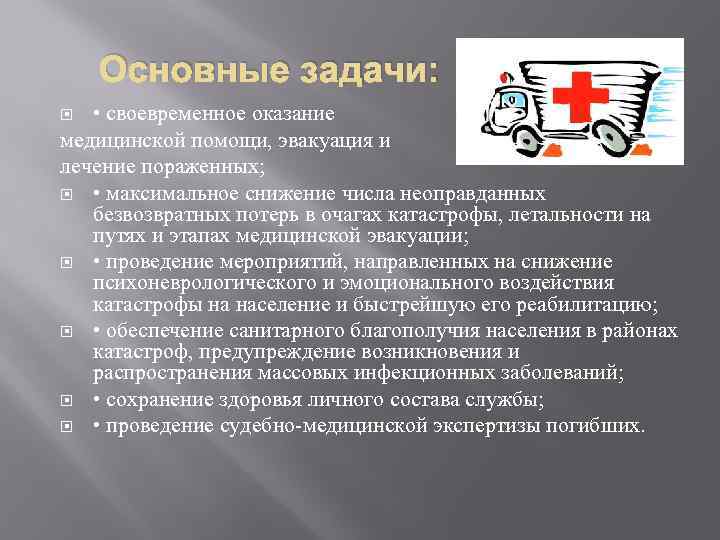 Основные задачи:

• своевременное оказание медицинской помощи, эвакуация и лечение пораженных;

• максимальное снижение числа неоправданных безвозвратных потерь в очагах катастрофы, летальности на путях и этапах медицинской эвакуации;

• проведение мероприятий, направленных на снижение психоневрологического и эмоционального воздействия катастрофы на население и быстрейшую его реабилитацию;

• обеспечение санитарного благополучия населения в районах катастроф, предупреждение возникновения и распространения массовых инфекционных заболеваний;

• сохранение здоровья личного состава службы;

• проведение судебно-медицинской экспертизы погибших.